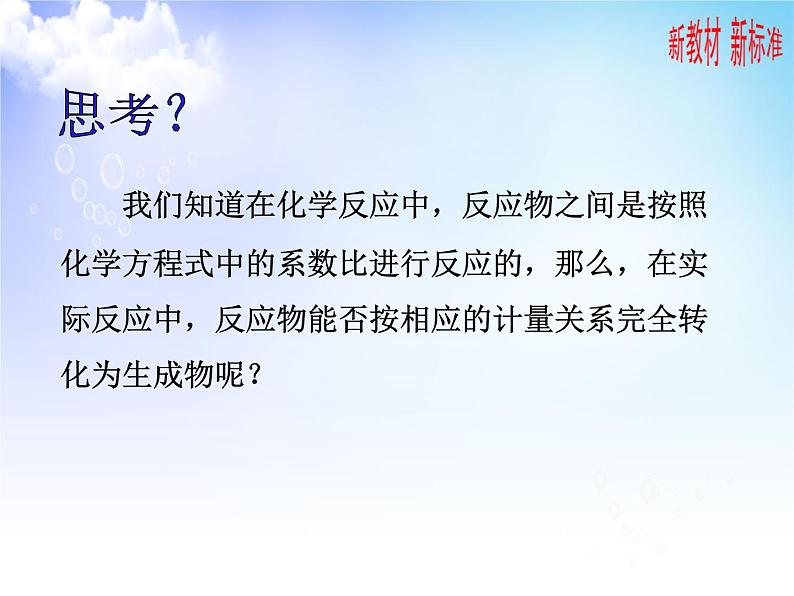 新教材 新标准

思考?

我们知道在化学反应中，反应物之间是按照化学方程式中的系数比进行反应的，那么，在实际反应中，反应物能否按相应的计量关系完全转化为生成物呢？